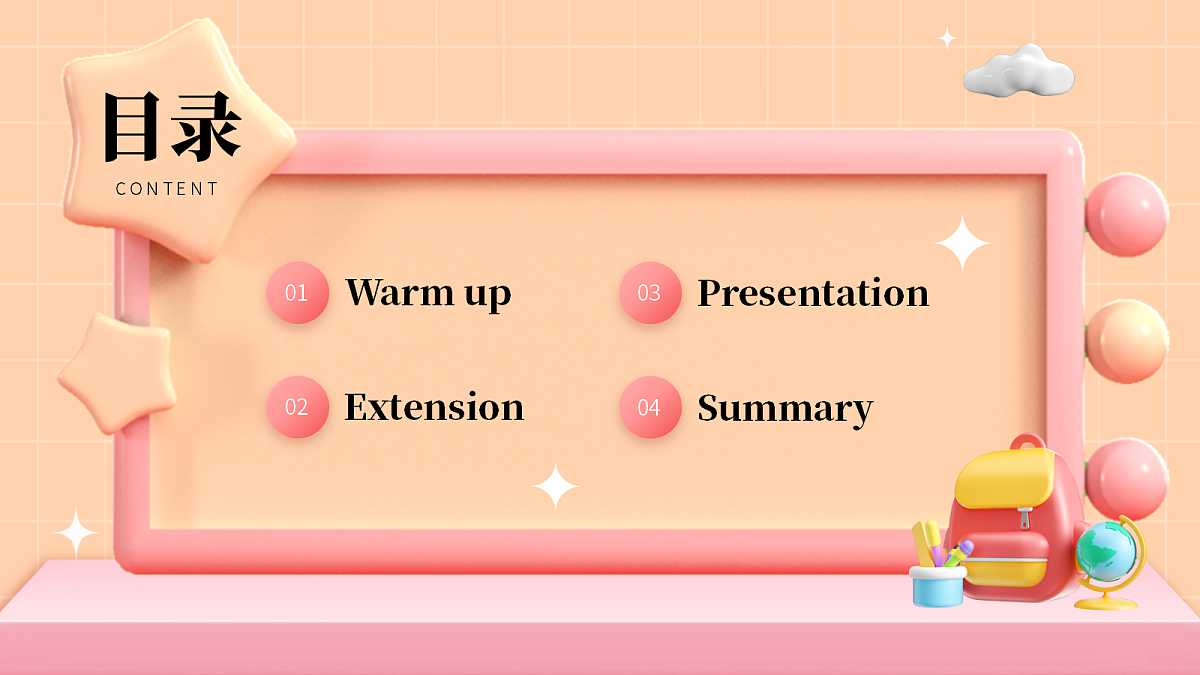 目录
CONTENT

01 Warm up

02 Extension

03 Presentation

04 Summary